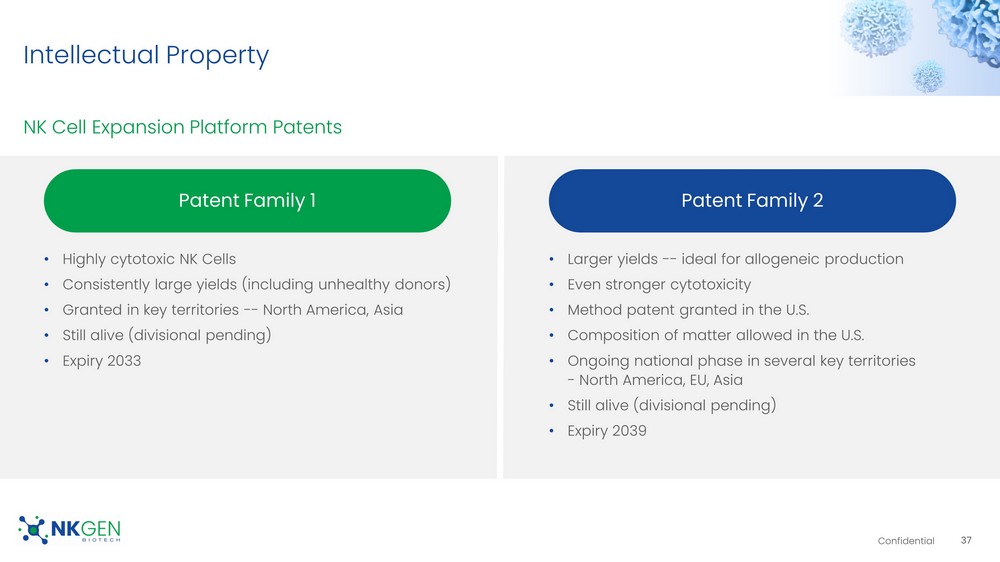 Intellectual Property

NK Cell Expansion Platform Patents

Patent Family 1

• Highly cytotoxic NK Cells
• Consistently large yields (including unhealthy donors)
• Granted in key territories -- North America, Asia
• Still alive (divisional pending)
• Expiry 2033

Patent Family 2

• Larger yields -- ideal for allogeneic production
• Even stronger cytotoxicity
• Method patent granted in the U.S.
• Composition of matter allowed in the U.S.
• Ongoing national phase in several key territories - North America, EU, Asia
• Still alive (divisional pending)
• Expiry 2039

NKGEN BIOTECH

Confidential 37